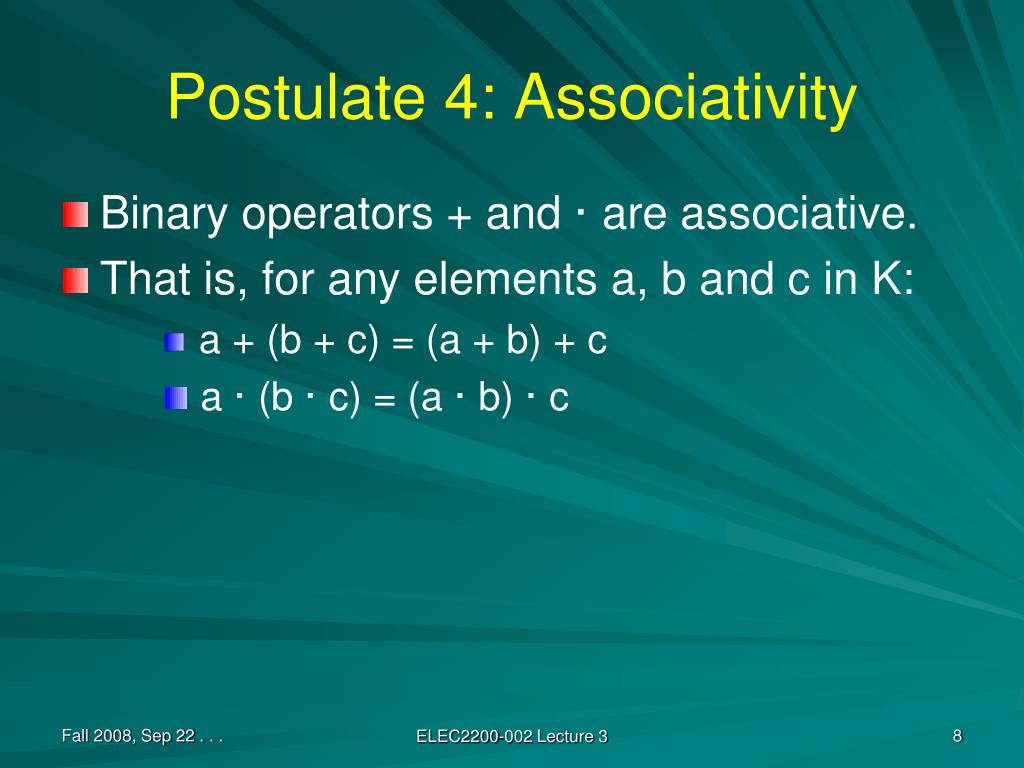 Postulate 4: Associativity

Binary operators + and · are associative.

That is, for any elements a, b and c in K:

$a + (b + c) = (a + b) + c$

$a \cdot (b \cdot c) = (a \cdot b) \cdot c$

Fall 2008, Sep 22 . . .

ELEC2200-002 Lecture 3

8